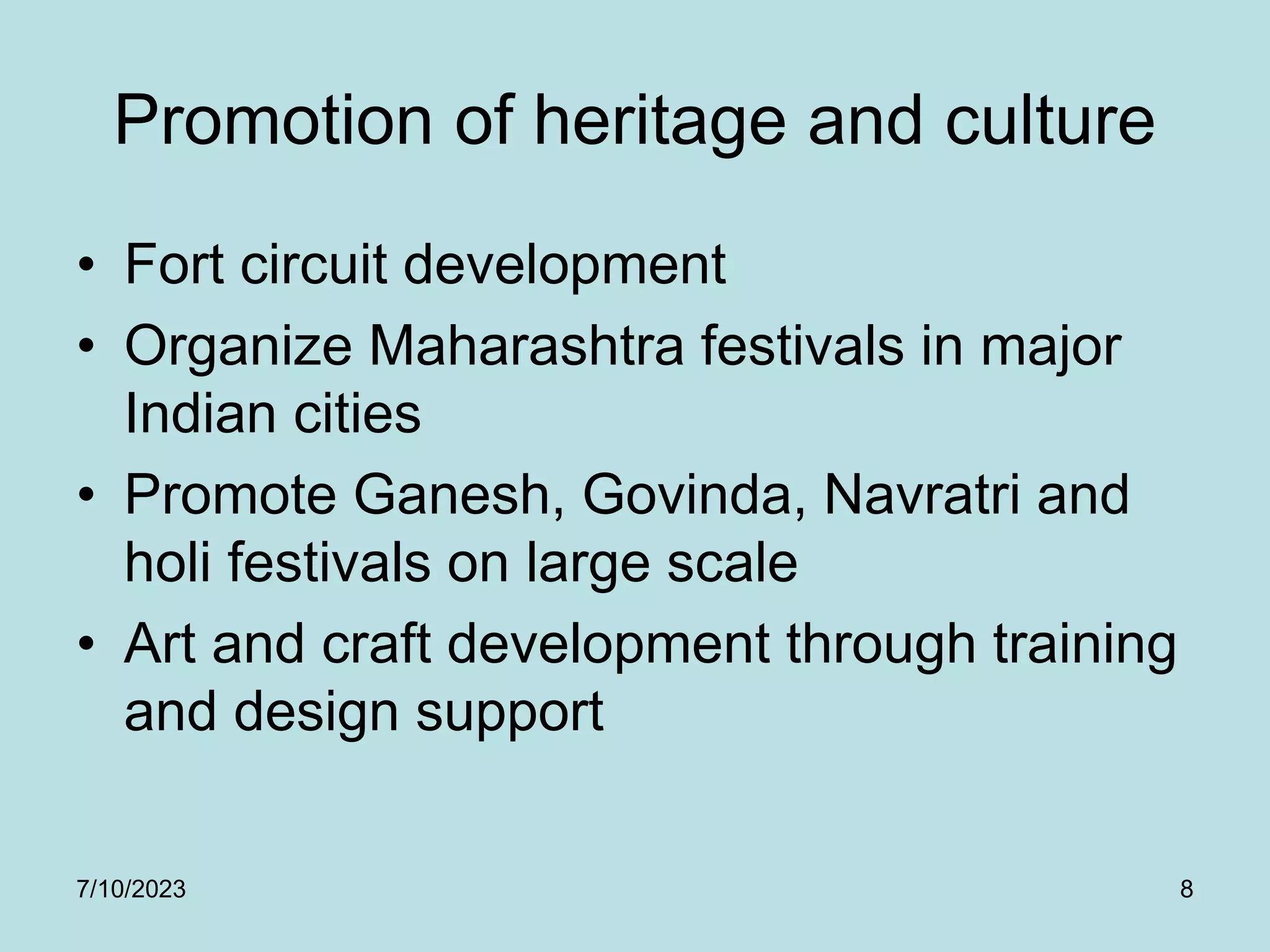 Promotion of heritage and culture

• Fort circuit development
• Organize Maharashtra festivals in major Indian cities
• Promote Ganesh, Govinda, Navratri and holi festivals on large scale
• Art and craft development through training and design support

7/10/2023

8